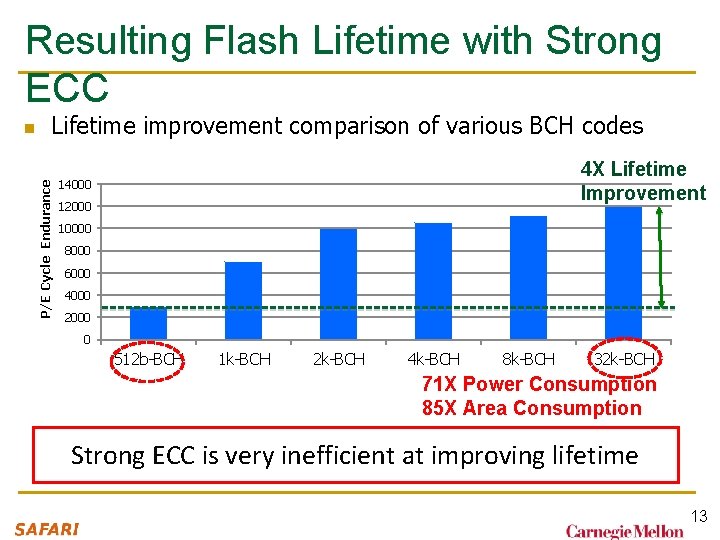 Resulting Flash Lifetime with Strong ECC

Lifetime improvement comparison of various BCH codes

4X Lifetime Improvement

P/E Cycle Endurance

14000
12000
10000
8000
6000
4000
2000
0

512b-BCH
1k-BCH
2k-BCH
4k-BCH
8k-BCH
32k-BCH

71X Power Consumption
85X Area Consumption

Strong ECC is very inefficient at improving lifetime

13

SAFARI

Carnegie Mellon